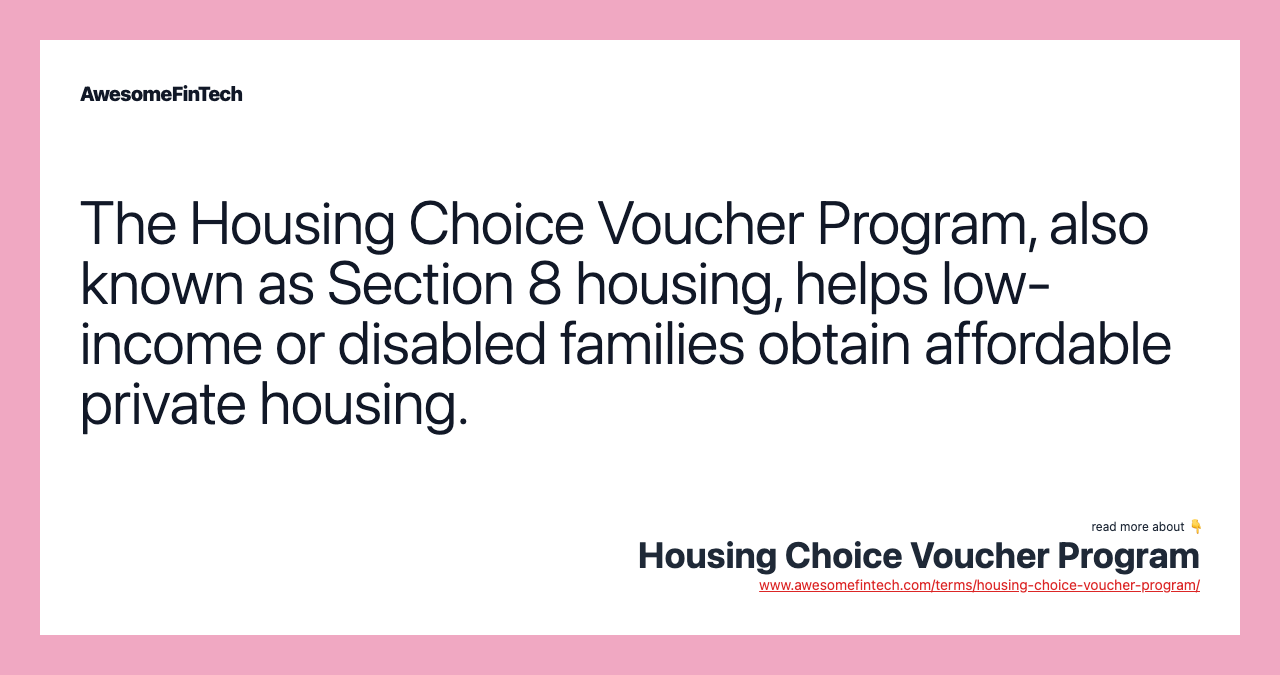 AwesomeFinTech

The Housing Choice Voucher Program, also known as Section 8 housing, helps low-income or disabled families obtain affordable private housing.

read more about 👇
Housing Choice Voucher Program
www.awesomefintech.com/terms/housing-choice-voucher-program/